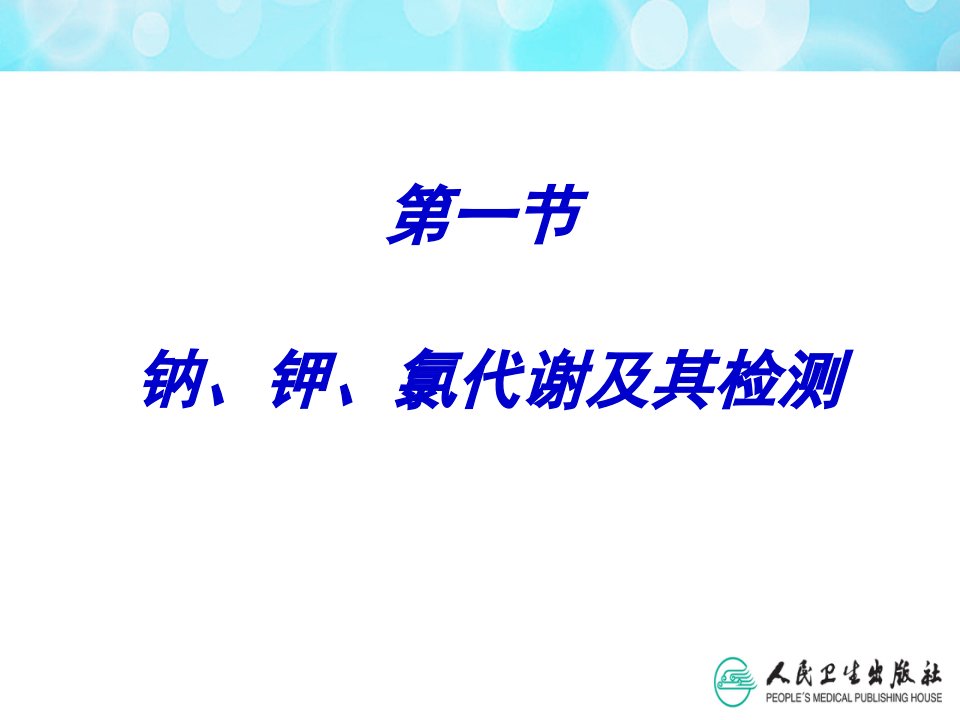 第一节

钠、钾、氯代谢及其检测

人民卫生出版社
PEOPLE'S MEDICAL PUBLISHING HOUSE